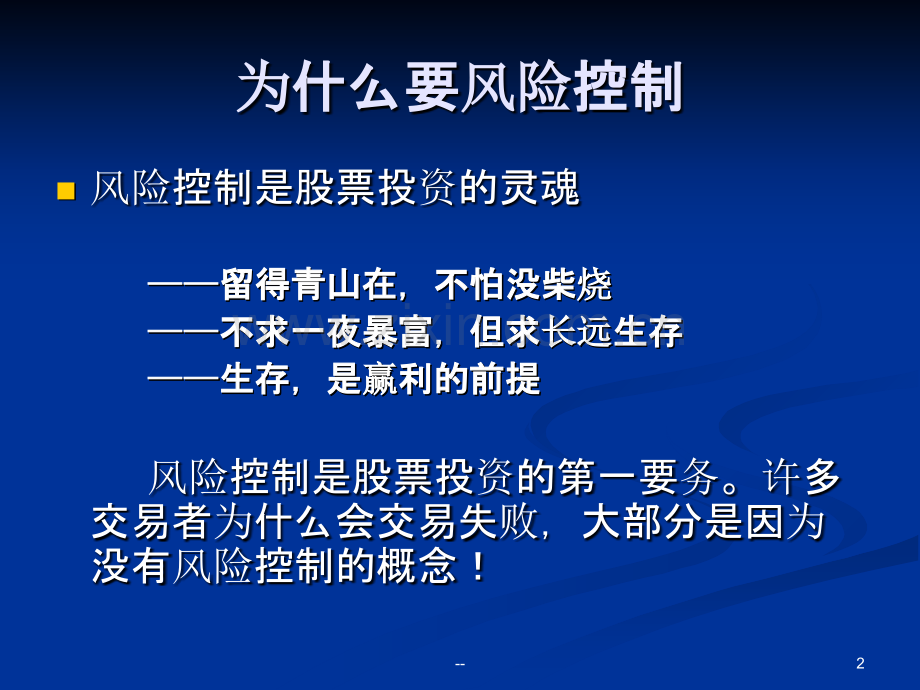 为什么要风险控制

风险控制是股票投资的灵魂

——留得青山在，不怕没柴烧
——不求一夜暴富，但求长远生存
——生存，是赢利的前提

风险控制是股票投资的第一要务。许多交易者为什么会交易失败，大部分是因为没有风险控制的概念！

--

2